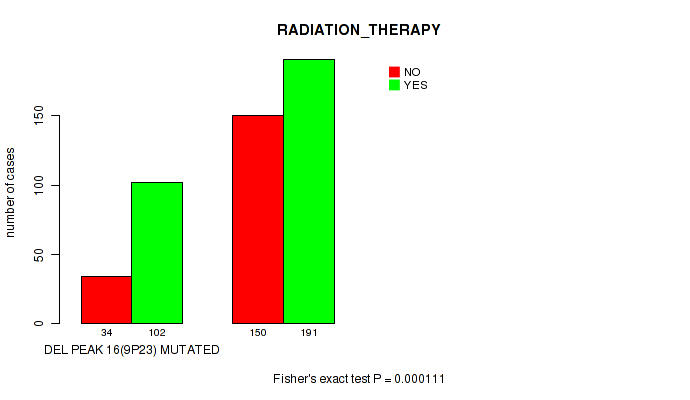 RADIATION_THERAPY

NO
YES

number of cases

0
50
100
150

34
102
150
191

DEL PEAK 16(9P23) MUTATED

Fisher's exact test P = 0.000111